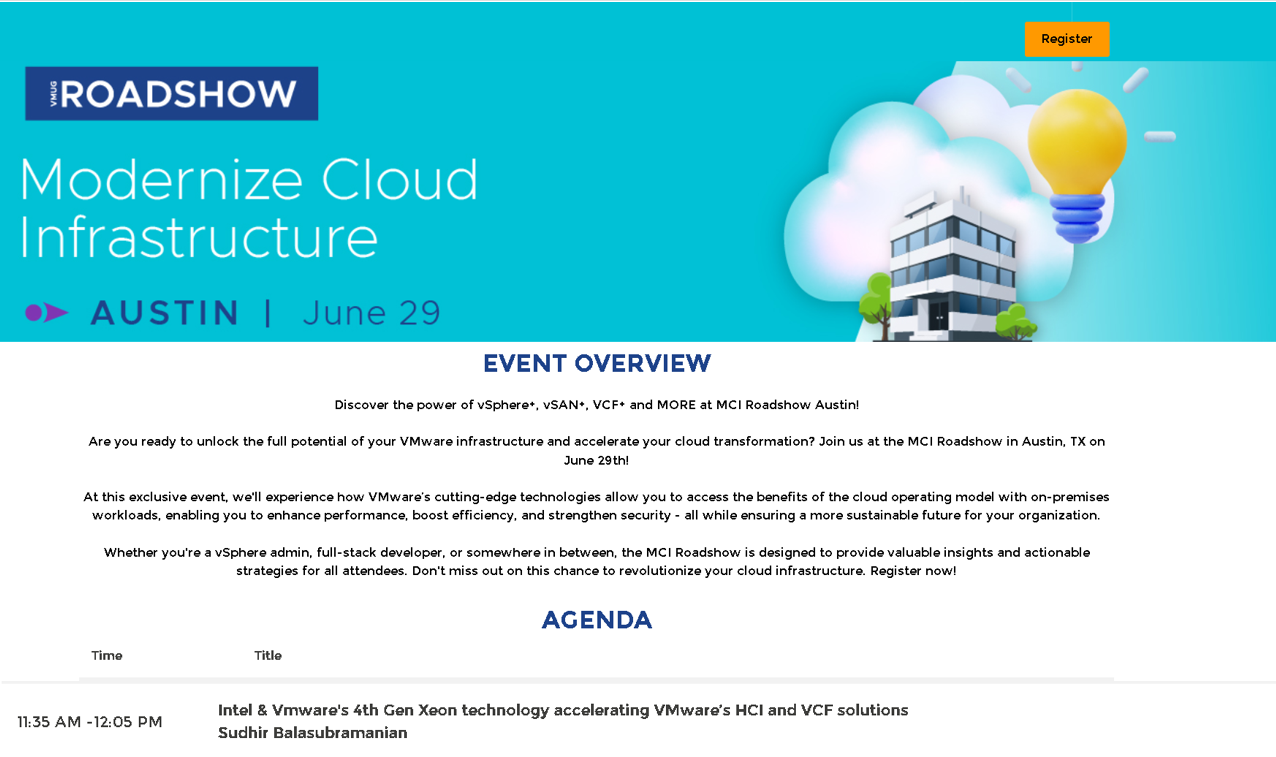 Register

VMUG ROADSHOW

Modernize Cloud Infrastructure

AUSTIN | June 29

EVENT OVERVIEW

Discover the power of vSphere+, vSAN+, VCF+ and MORE at MCI Roadshow Austin!

Are you ready to unlock the full potential of your VMware infrastructure and accelerate your cloud transformation? Join us at the MCI Roadshow in Austin, TX on June 29th!

At this exclusive event, we'll experience how VMware's cutting-edge technologies allow you to access the benefits of the cloud operating model with on-premises workloads, enabling you to enhance performance, boost efficiency, and strengthen security - all while ensuring a more sustainable future for your organization.

Whether you're a vSphere admin, full-stack developer, or somewhere in between, the MCI Roadshow is designed to provide valuable insights and actionable strategies for all attendees. Don't miss out on this chance to revolutionize your cloud infrastructure. Register now!

AGENDA

| Time | Title |
|---|---|
| 11:35 AM -12:05 PM | Intel & Vmware's 4th Gen Xeon technology accelerating VMware's HCI and VCF solutions Sudhir Balasubramanian |